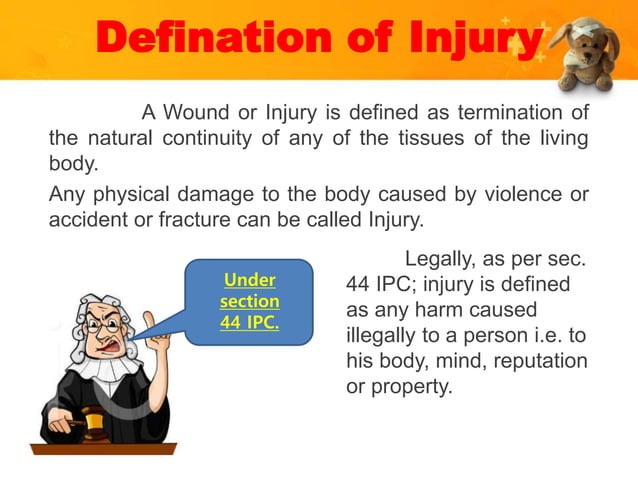 Defination of Injury

A Wound or Injury is defined as termination of the natural continuity of any of the tissues of the living body.

Any physical damage to the body caused by violence or accident or fracture can be called Injury.

Under section 44 IPC.

Legally, as per sec. 44 IPC; injury is defined as any harm caused illegally to a person i.e. to his body, mind, reputation or property.